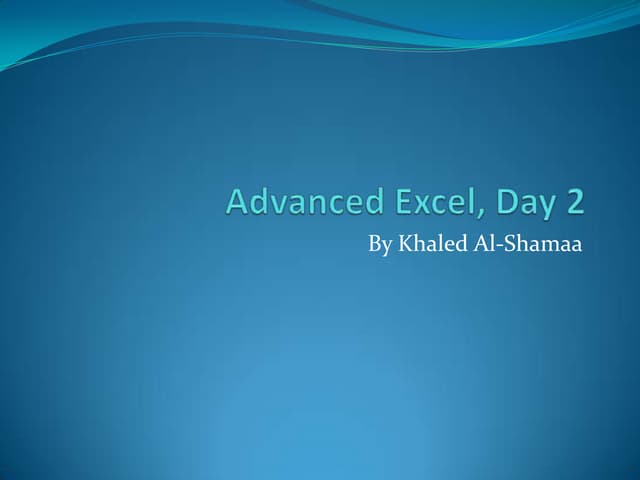 Advanced Excel, Day 2

By Khaled Al-Shamaa